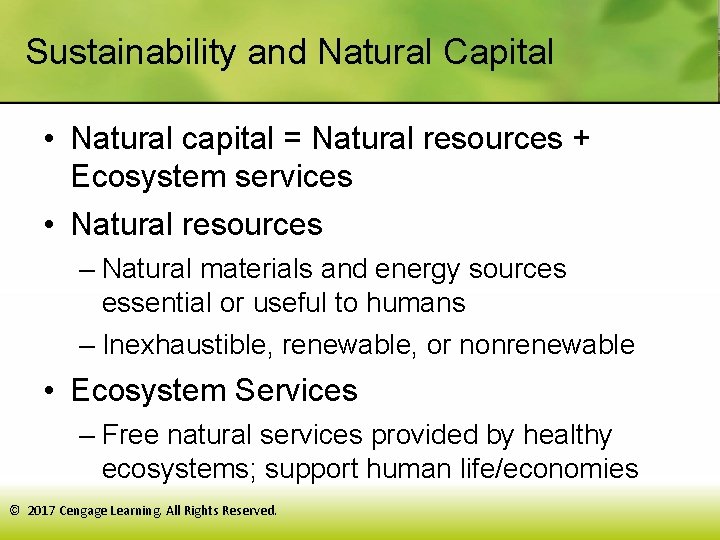 Sustainability and Natural Capital

• Natural capital = Natural resources + Ecosystem services

• Natural resources

– Natural materials and energy sources essential or useful to humans

– Inexhaustible, renewable, or nonrenewable

• Ecosystem Services

– Free natural services provided by healthy ecosystems; support human life/economies

© 2017 Cengage Learning. All Rights Reserved.